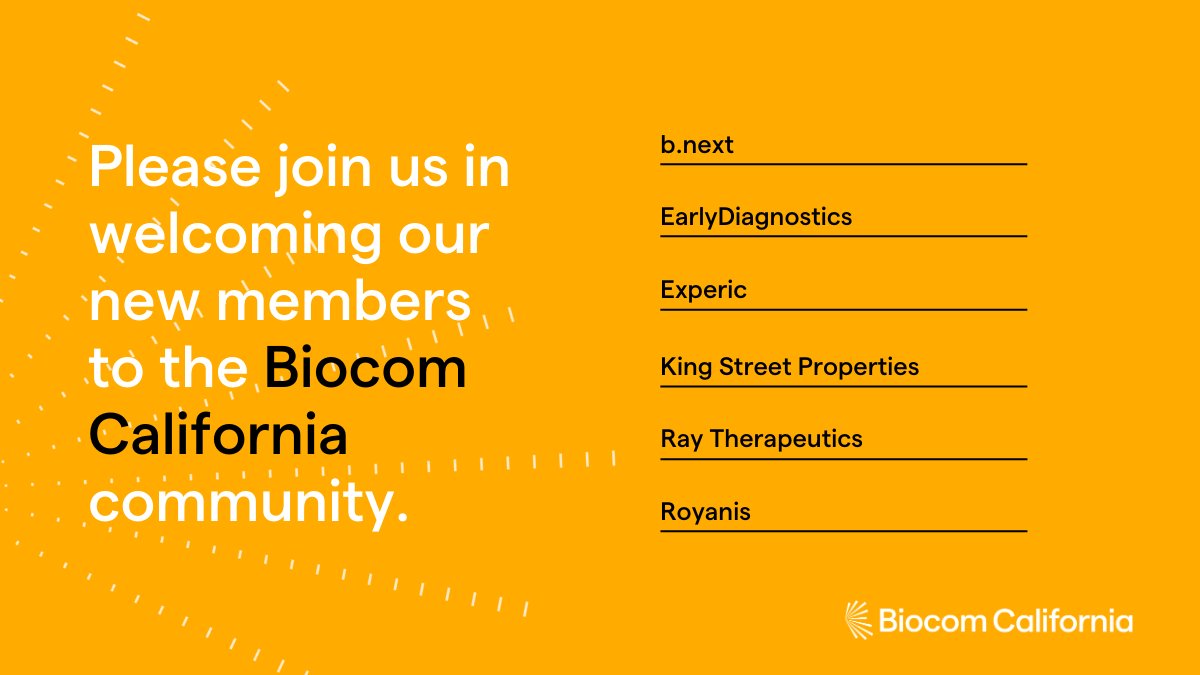 Please join us in welcoming our new members to the Biocom California community.

b.next

EarlyDiagnostics

Experic

King Street Properties

Ray Therapeutics

Royanis

Biocom California